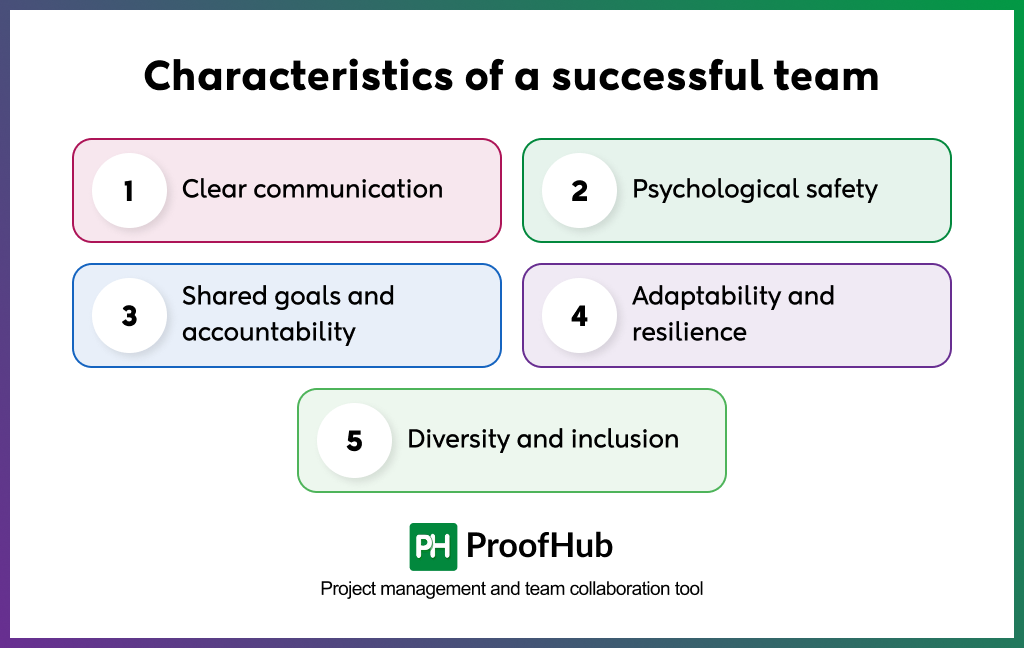 Characteristics of a successful team

1 Clear communication

2 Psychological safety

3 Shared goals and accountability

4 Adaptability and resilience

5 Diversity and inclusion

PH ProofHub

Project management and team collaboration tool